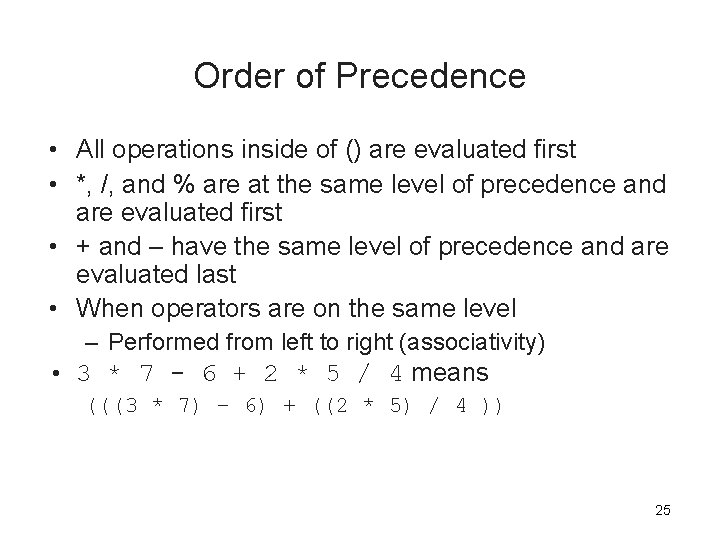 Order of Precedence

• All operations inside of () are evaluated first
• *, /, and % are at the same level of precedence and are evaluated first
• + and – have the same level of precedence and are evaluated last
• When operators are on the same level
– Performed from left to right (associativity)
• 3 * 7 - 6 + 2 * 5 / 4 means
(((3 * 7) - 6) + ((2 * 5) / 4 ))

25